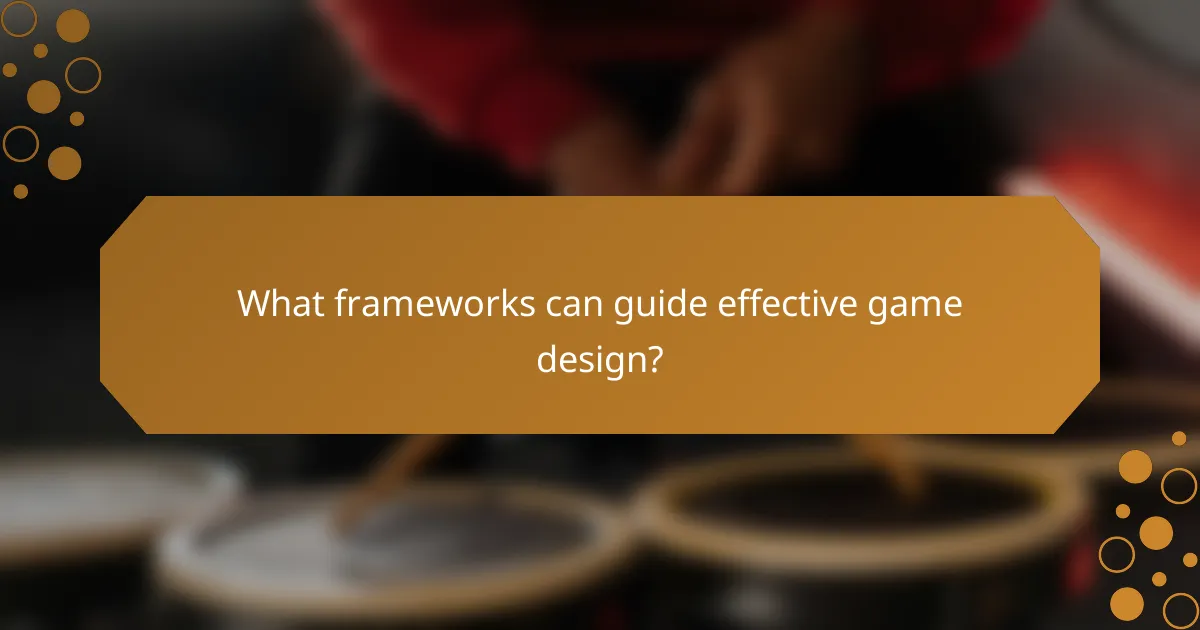 What frameworks can guide effective game design?